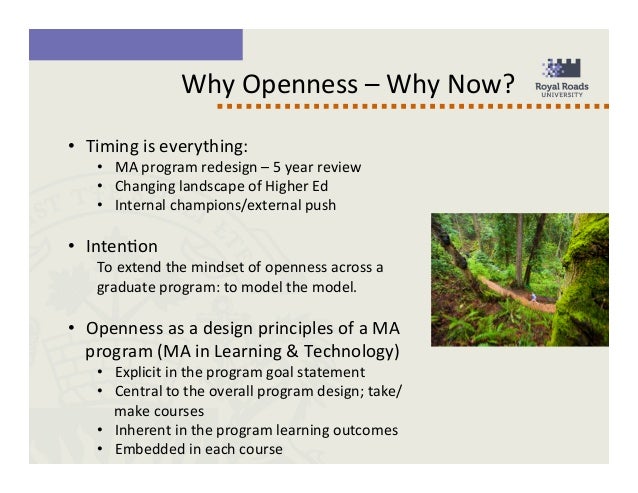 Why Openness – Why Now?

Royal Roads UNIVERSITY

• Timing is everything:
  • MA program redesign – 5 year review
  • Changing landscape of Higher Ed
  • Internal champions/external push

• Intention
To extend the mindset of openness across a graduate program: to model the model.

• Openness as a design principles of a MA program (MA in Learning & Technology)
  • Explicit in the program goal statement
  • Central to the overall program design; take/make courses
  • Inherent in the program learning outcomes
  • Embedded in each course